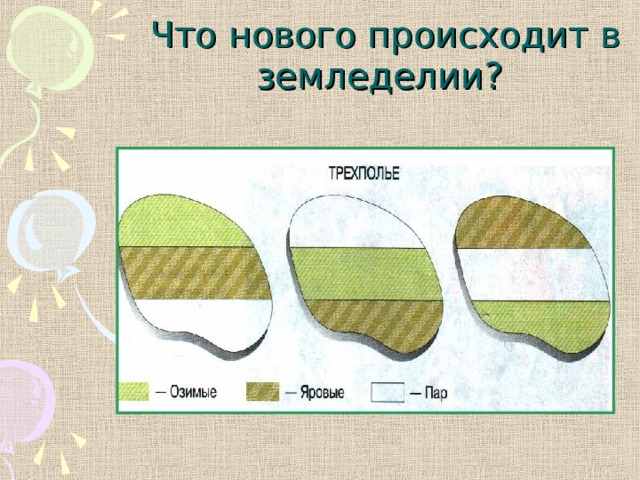 Что нового происходит в земледелии?

ТРЕХПОЛЬЕ

— Озимые — Яровые — Пар